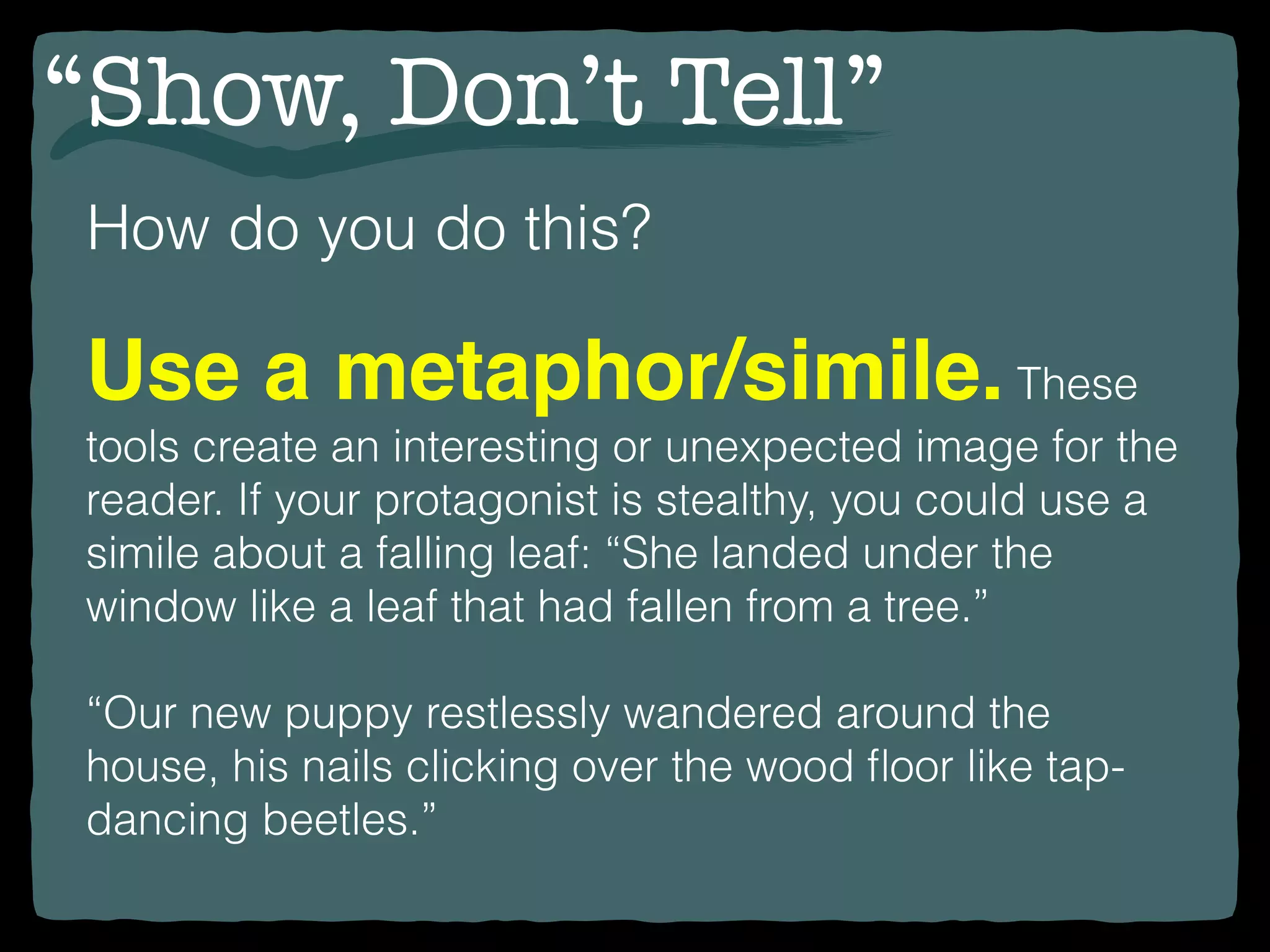 “Show, Don’t Tell”

How do you do this?

Use a metaphor/simile. These tools create an interesting or unexpected image for the reader. If your protagonist is stealthy, you could use a simile about a falling leaf: “She landed under the window like a leaf that had fallen from a tree.”

“Our new puppy restlessly wandered around the house, his nails clicking over the wood floor like tap-dancing beetles.”